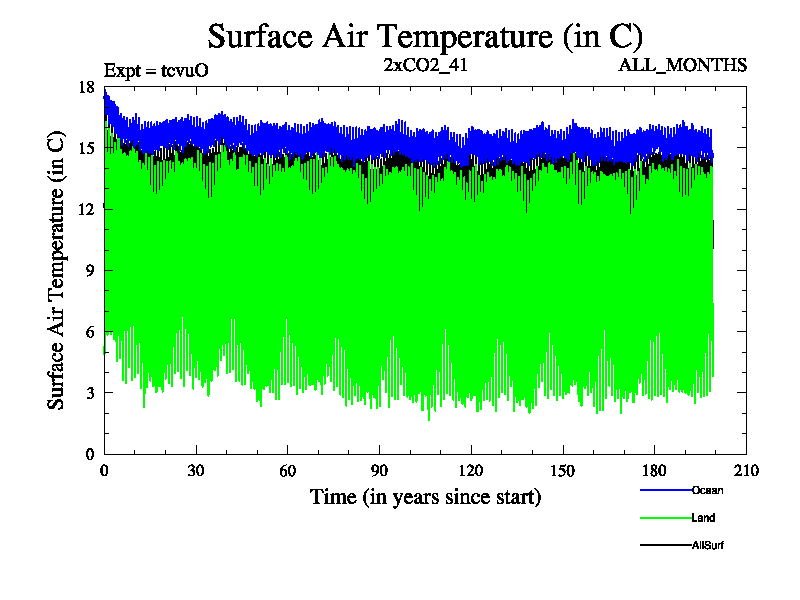 Surface Air Temperature (in C)

Expt = tcvuO

2xCO2_41

ALL_MONTHS

Surface Air Temperature (in C)

18
15
12
9
6
3
0

0
30
60
90
120
150
180
210

Time (in years since start)

Ocean

Land

AllSurf